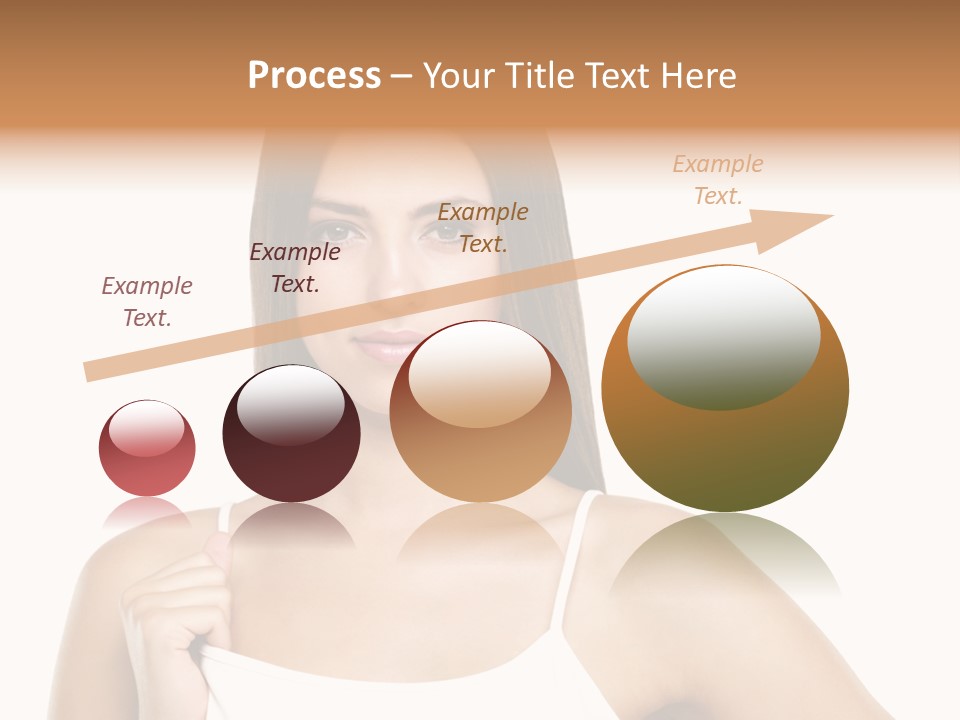 Process – Your Title Text Here

Example Text.

Example Text.

Example Text.

Example Text.